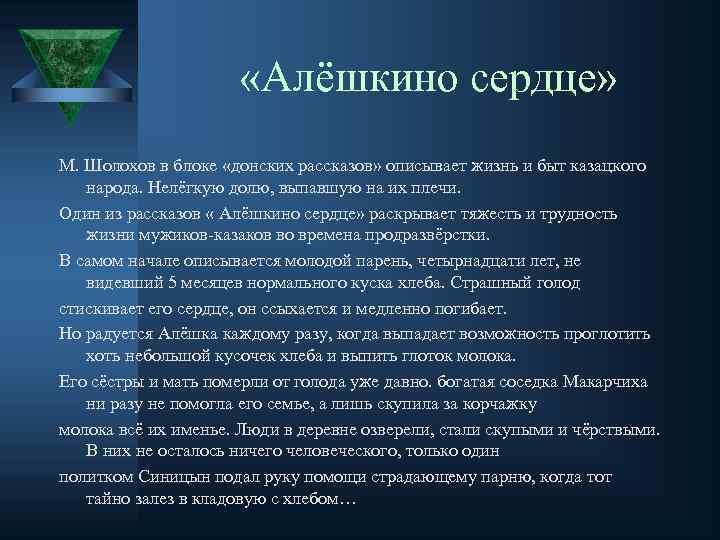 «Алёшкино сердце»

М. Шолохов в блоке «донских рассказов» описывает жизнь и быт казацкого народа. Нелёгкую долю, выпавшую на их плечи.

Один из рассказов « Алёшкино сердце» раскрывает тяжесть и трудность жизни мужиков-казаков во времена продразвёрстки.

В самом начале описывается молодой парень, четырнадцати лет, не видевший 5 месяцев нормального куска хлеба. Страшный голод

стискивает его сердце, он ссыхается и медленно погибает.

Но радуется Алёшка каждому разу, когда выпадает возможность проглотить хоть небольшой кусочек хлеба и выпить глоток молока.

Его сёстры и мать померли от голода уже давно. богатая соседка Макарчиха ни разу не помогла его семье, а лишь скупила за корчажку

молока всё их именье. Люди в деревне озверели, стали скупыми и чёрствыми. В них не осталось ничего человеческого, только один

политком Синицын подал руку помощи страдающему парню, когда тот тайно залез в кладовую с хлебом…